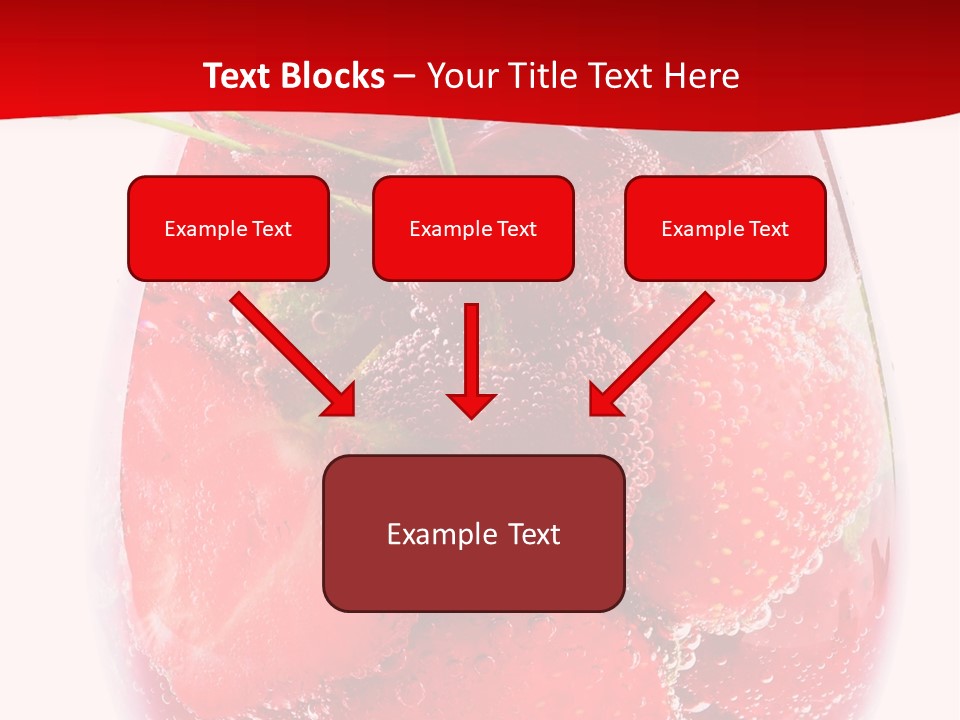 Text Blocks – Your Title Text Here

Example Text

Example Text

Example Text

Example Text